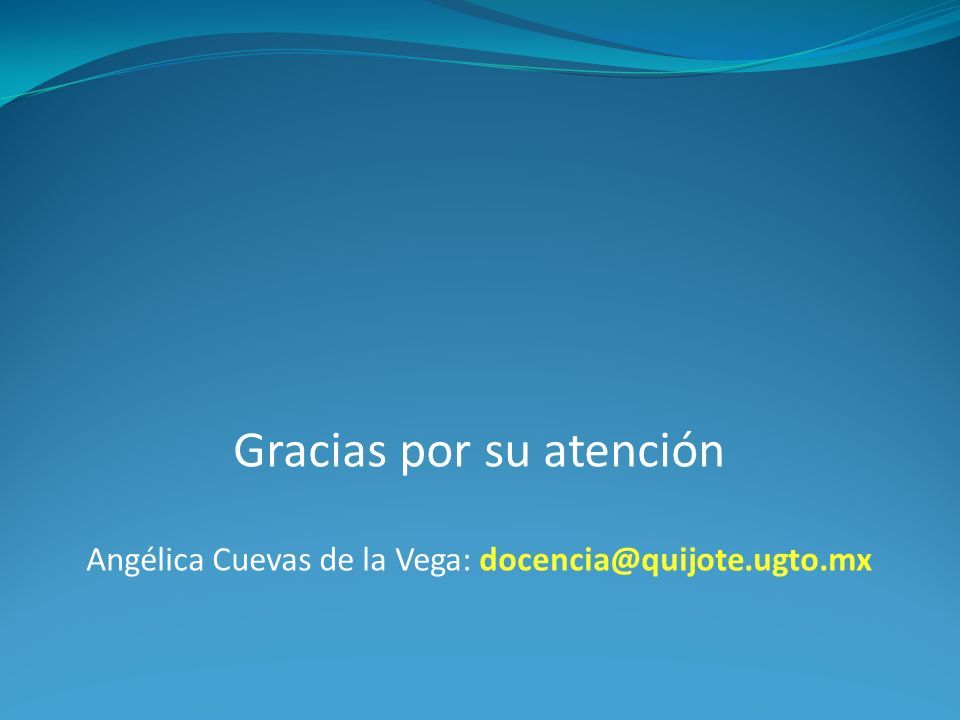 Gracias por su atención

Angélica Cuevas de la Vega: docencia@quijote.ugto.mx